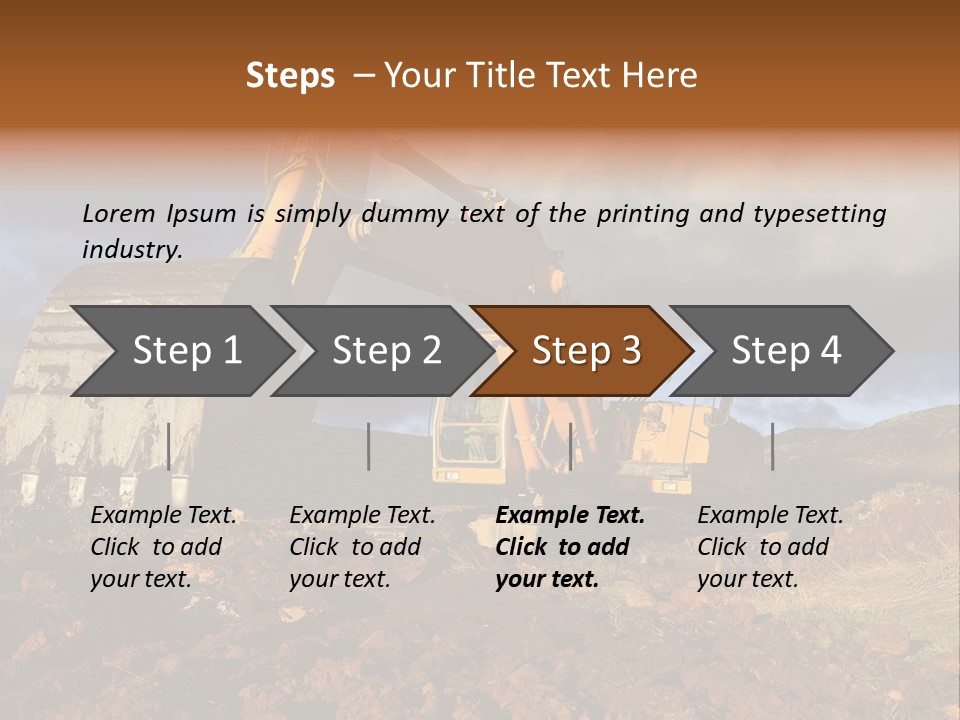 Steps – Your Title Text Here

Lorem Ipsum is simply dummy text of the printing and typesetting industry.

Step 1

Step 2

Step 3

Step 4

Example Text. Click to add your text.

Example Text. Click to add your text.

Example Text. Click to add your text.

Example Text. Click to add your text.